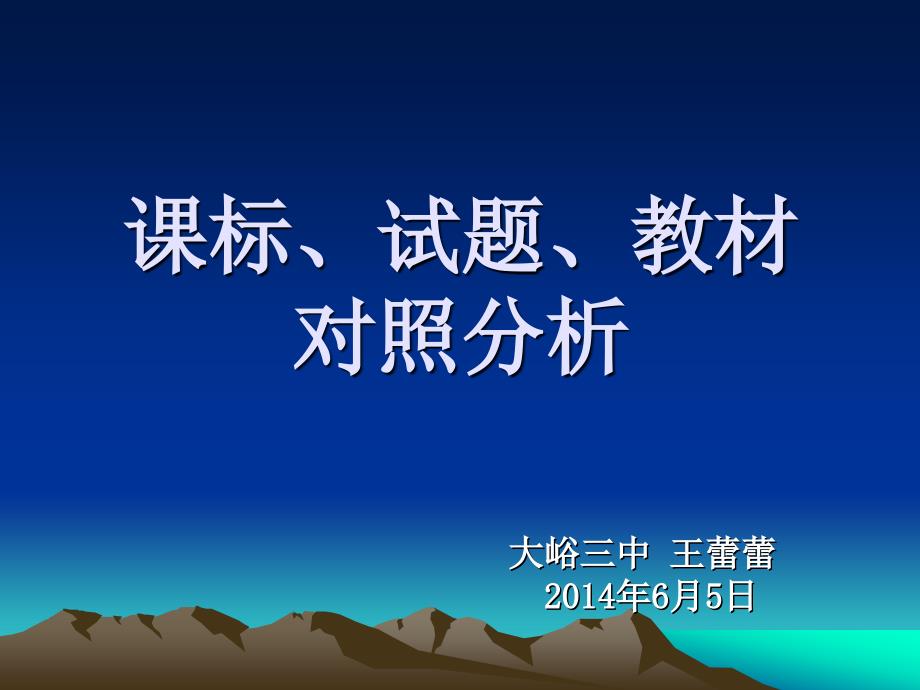 课标、试题、教材对照分析

大峪三中 王蕾蕾
2014年6月5日